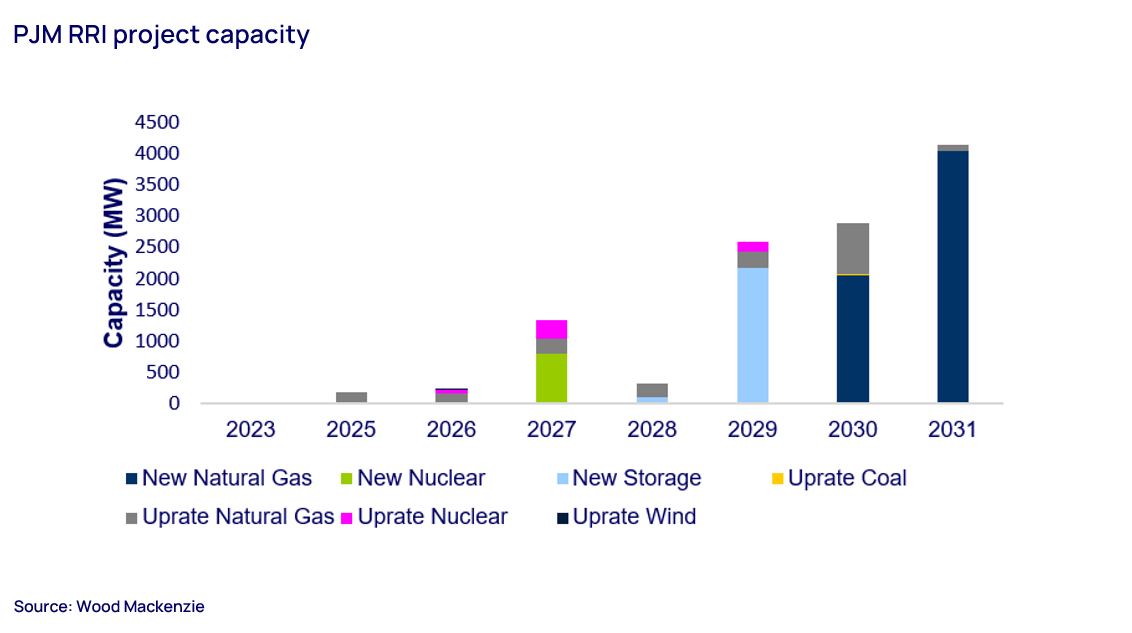 PJM RRI project capacity

Capacity (MW)

4500
4000
3500
3000
2500
2000
1500
1000
500
0

2023 2025 2026 2027 2028 2029 2030 2031

New Natural Gas
New Nuclear
New Storage
Uprate Coal
Uprate Natural Gas
Uprate Nuclear
Uprate Wind

Source: Wood Mackenzie